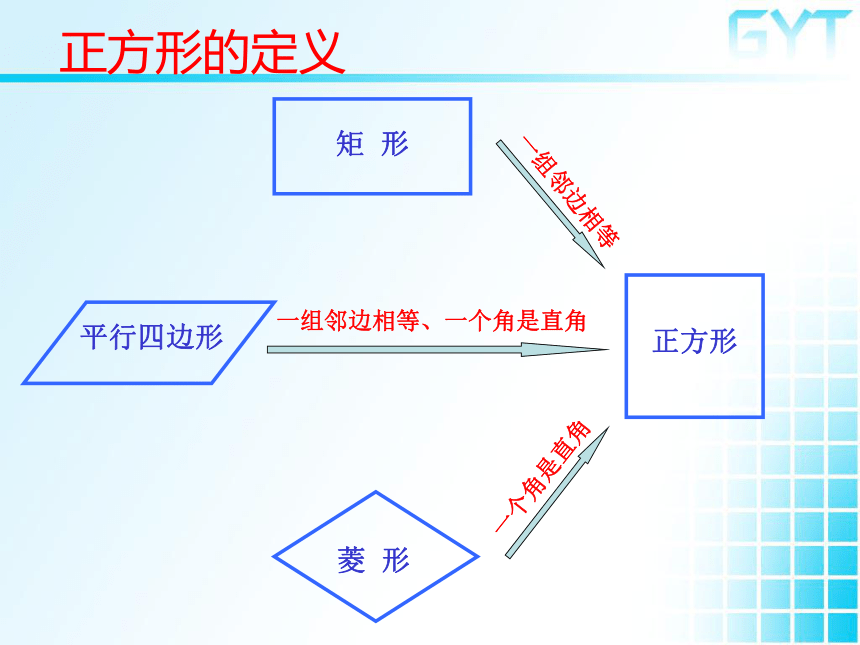 正方形的定义

GYT

矩 形

一组邻边相等

平行四边形

一组邻边相等、一个角是直角

正方形

一个角是直角

菱 形